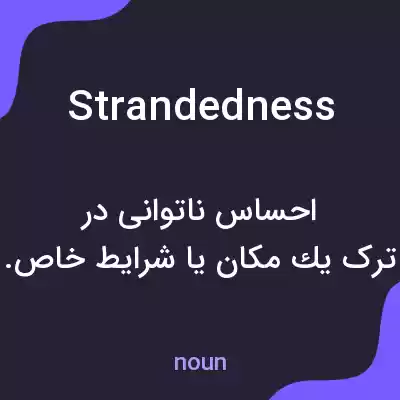 Strandedness

احساس ناتوانی در ترک یك مکان یا شرایط خاص.

noun